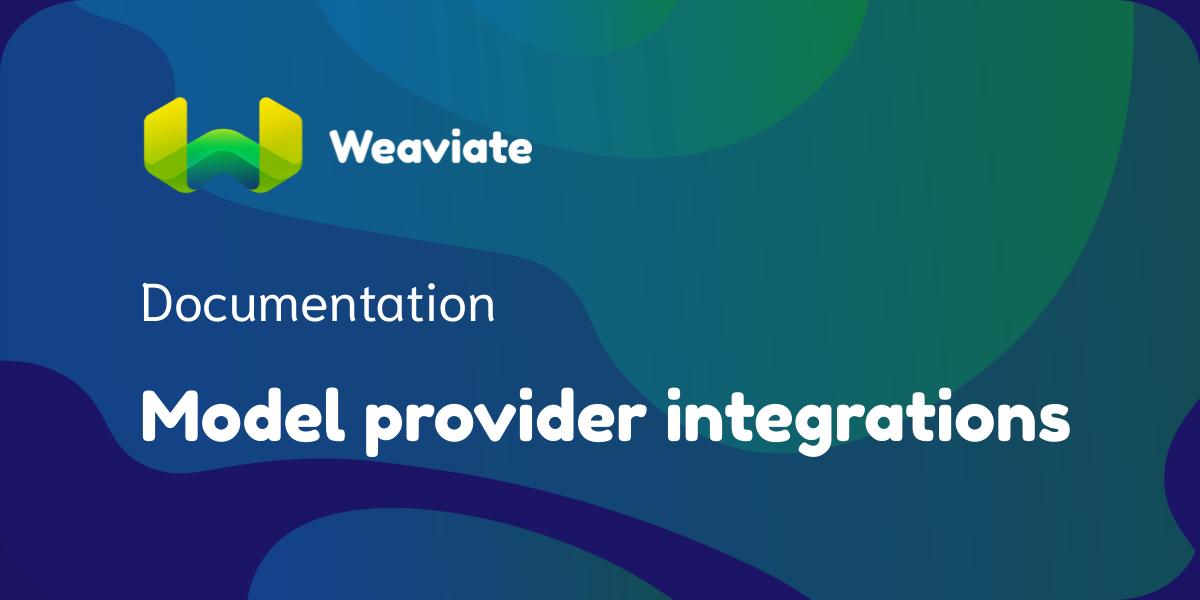 Weaviate

Documentation

Model provider integrations